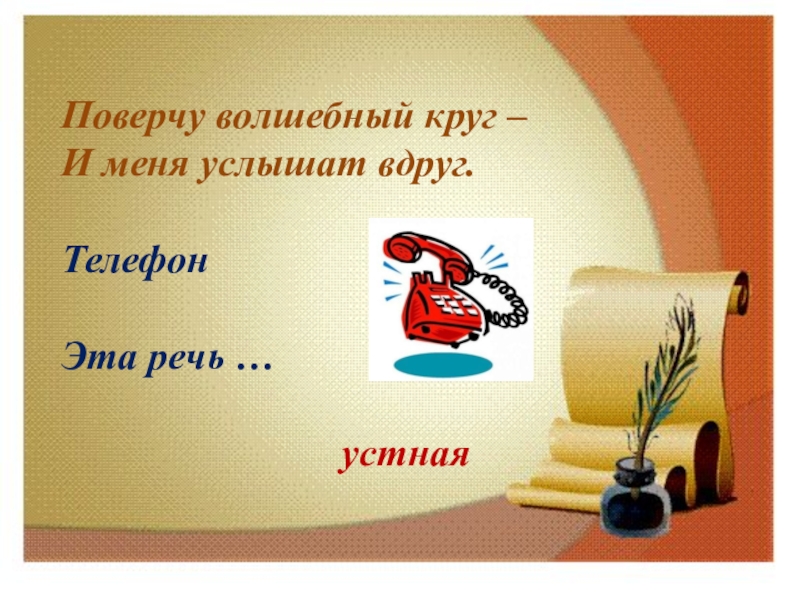 Поверчу волшебный круг –
И меня услышат вдруг.

Телефон

Эта речь …

устная